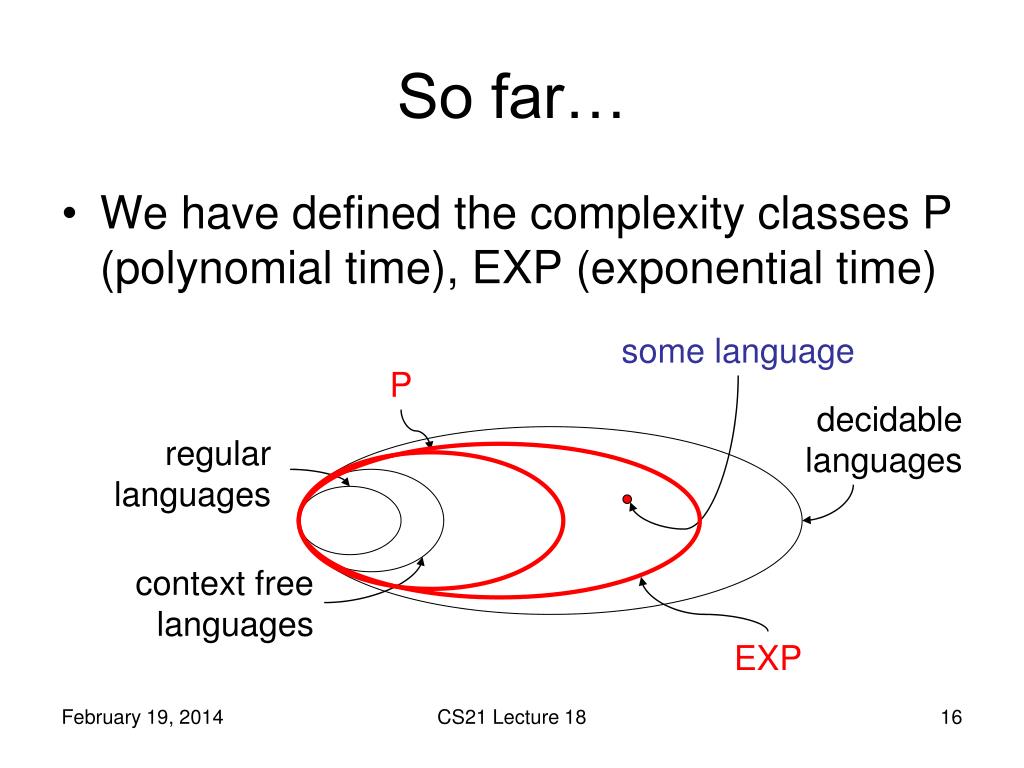 So far…

• We have defined the complexity classes P (polynomial time), EXP (exponential time)

some language

P

decidable languages

regular languages

context free languages

EXP

February 19, 2014

CS21 Lecture 18

16